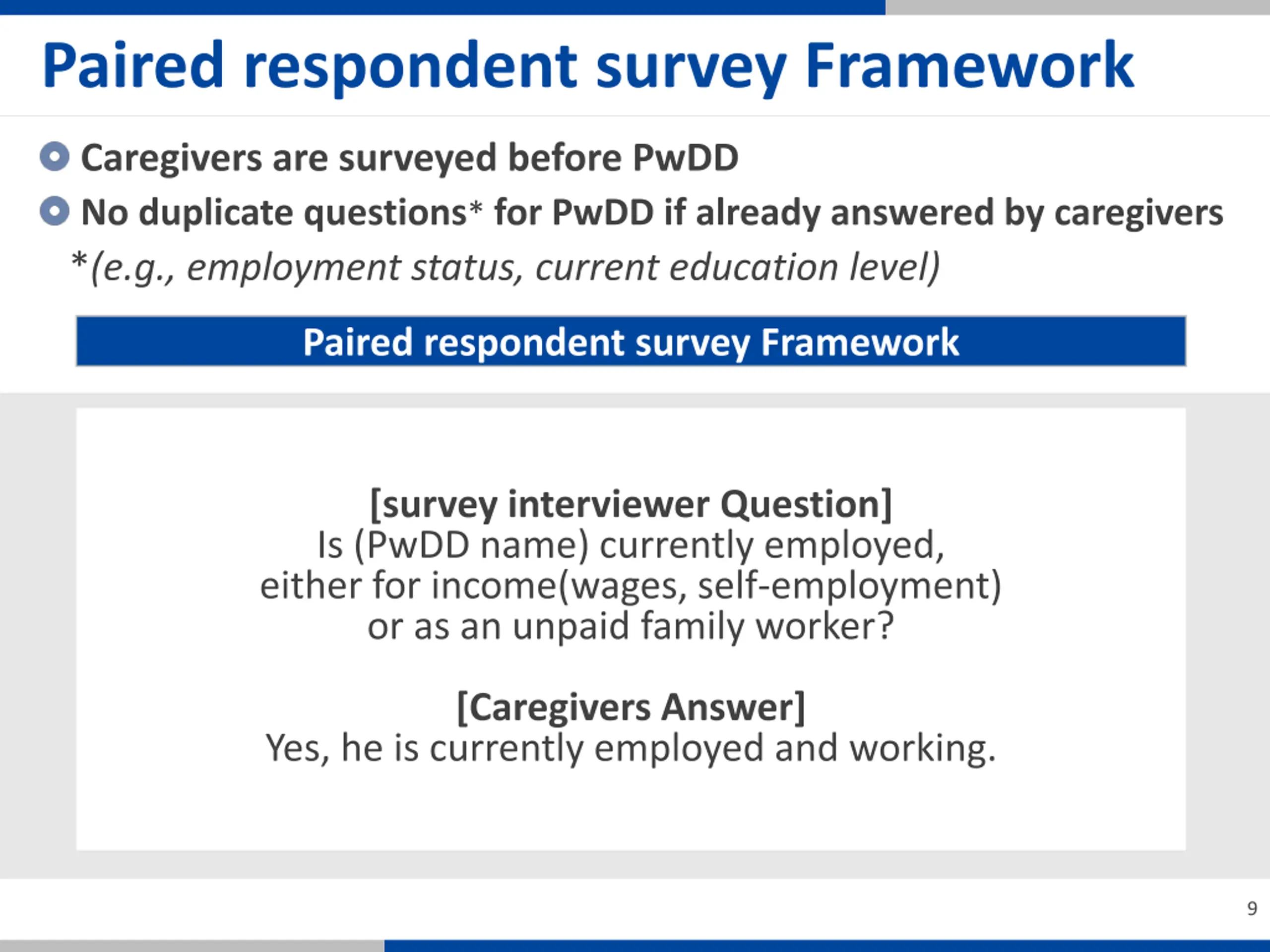 Paired respondent survey Framework

Caregivers are surveyed before PwDD

No duplicate questions* for PwDD if already answered by caregivers

*(e.g., employment status, current education level)

Paired respondent survey Framework

[survey interviewer Question]
Is (PwDD name) currently employed, either for income(wages, self-employment) or as an unpaid family worker?

[Caregivers Answer]
Yes, he is currently employed and working.

9